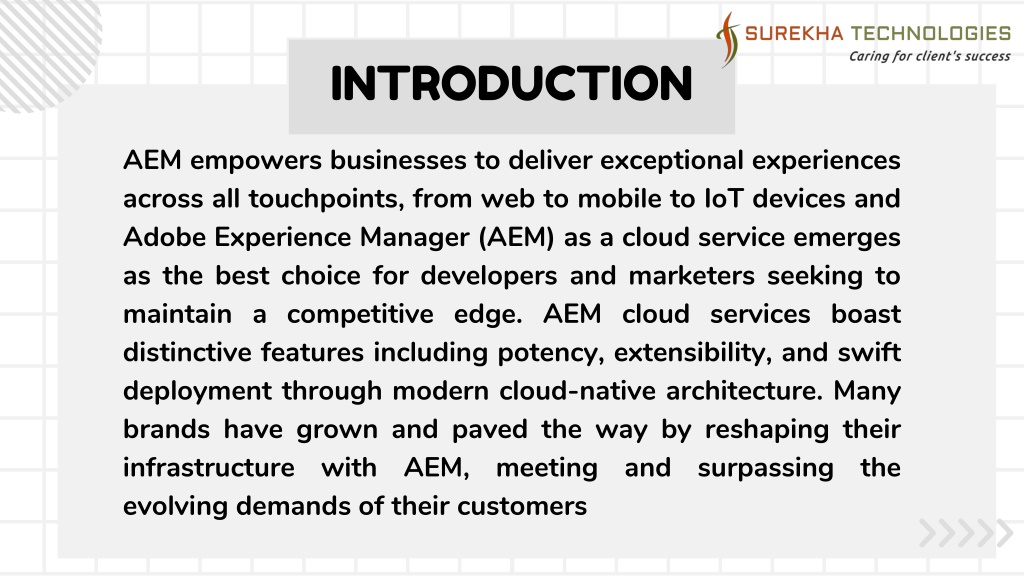 SUREKHA TECHNOLOGIES
Caring for client's success

INTRODUCTION

AEM empowers businesses to deliver exceptional experiences across all touchpoints, from web to mobile to IoT devices and Adobe Experience Manager (AEM) as a cloud service emerges as the best choice for developers and marketers seeking to maintain a competitive edge. AEM cloud services boast distinctive features including potency, extensibility, and swift deployment through modern cloud-native architecture. Many brands have grown and paved the way by reshaping their infrastructure with AEM, meeting and surpassing the evolving demands of their customers